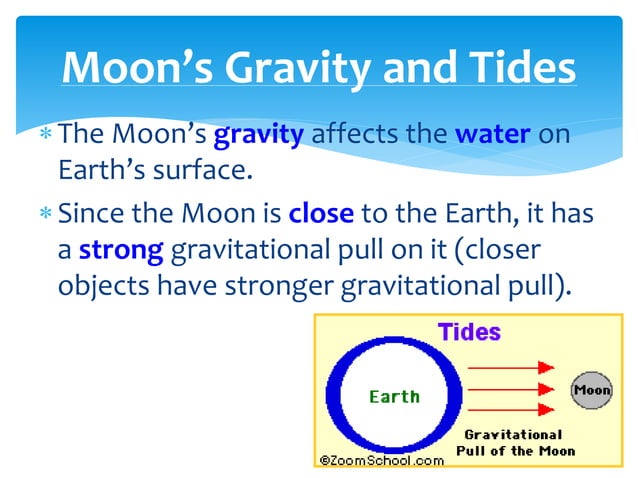 Moon's Gravity and Tides

* The Moon's gravity affects the water on Earth's surface.

* Since the Moon is close to the Earth, it has a strong gravitational pull on it (closer objects have stronger gravitational pull).

Tides

Earth

Moon

Gravitational Pull of the Moon

©ZoomSchool.com